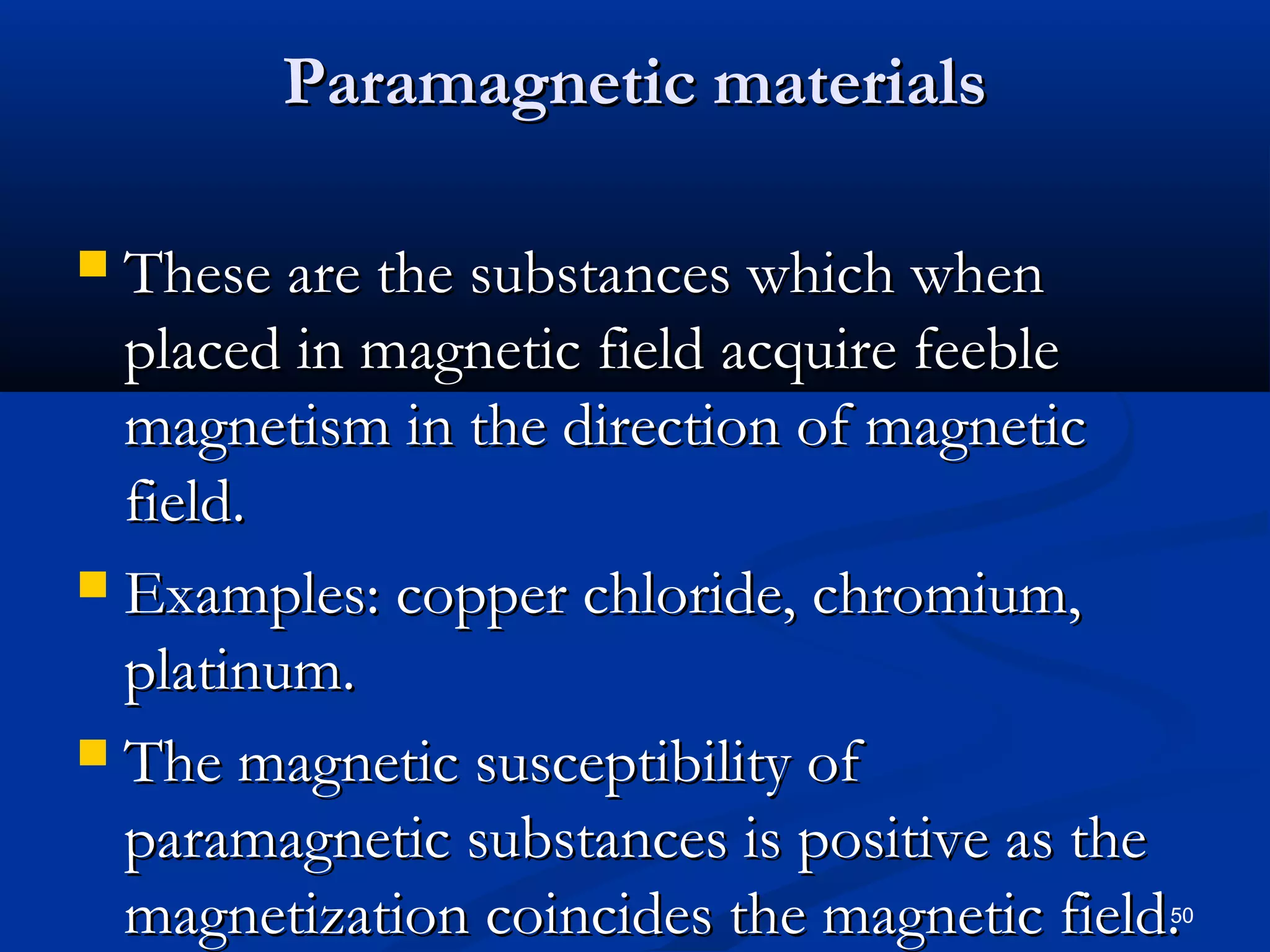 Paramagnetic materials

These are the substances which when placed in magnetic field acquire feeble magnetism in the direction of magnetic field.

Examples: copper chloride, chromium, platinum.

The magnetic susceptibility of paramagnetic substances is positive as the magnetization coincides the magnetic field.

50